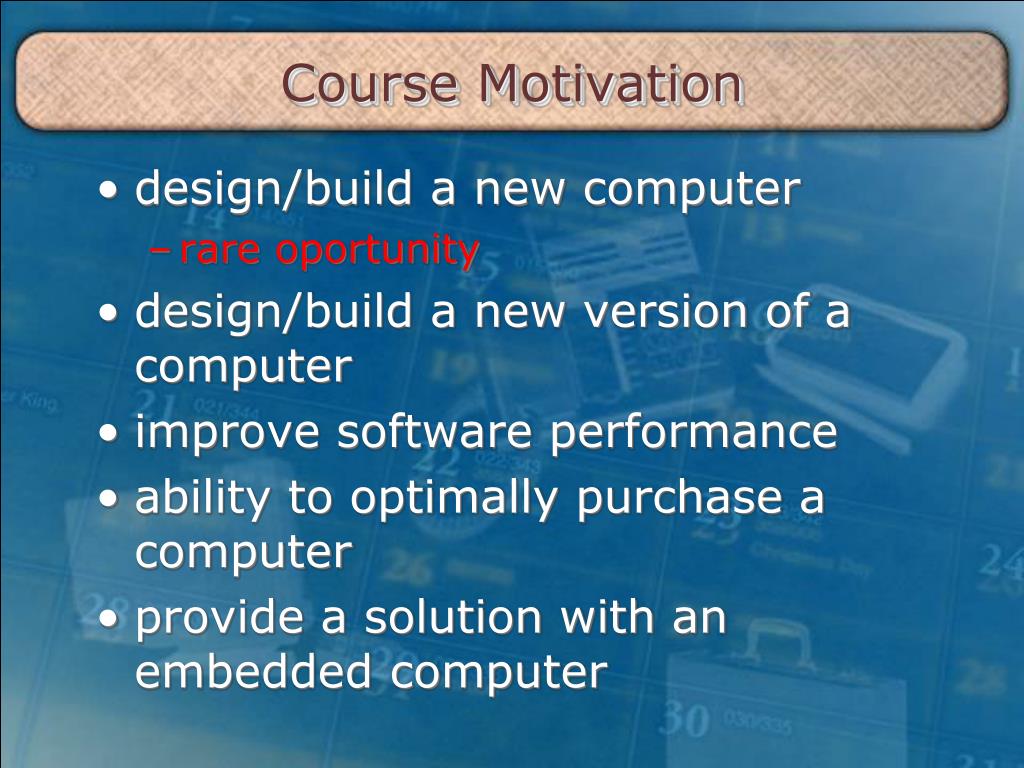 Course Motivation

• design/build a new computer
– rare oportunity
• design/build a new version of a computer
• improve software performance
• ability to optimally purchase a computer
• provide a solution with an embedded computer